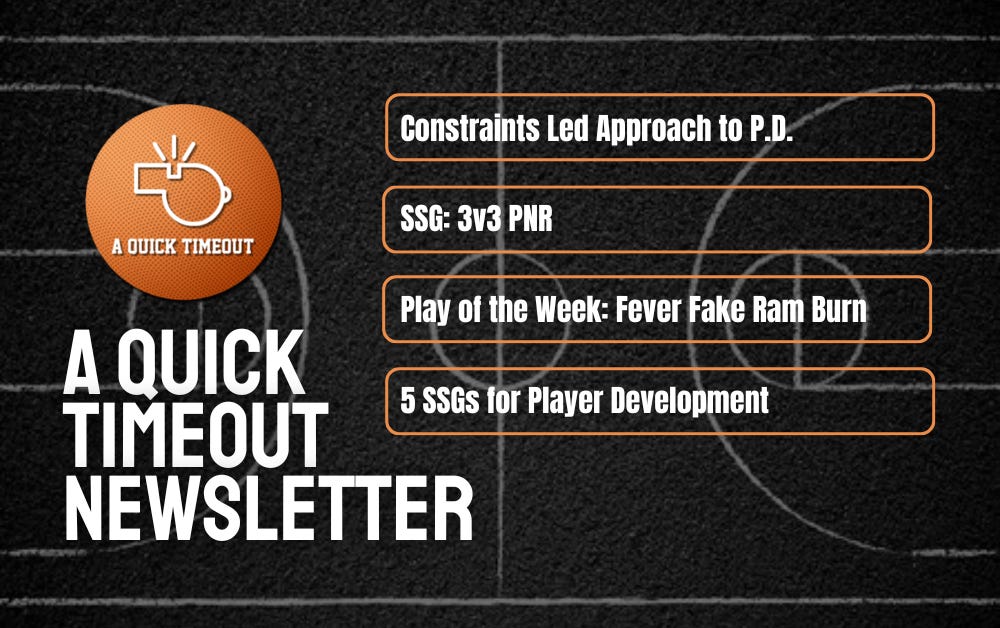 A QUICK TIMEOUT

A QUICK TIMEOUT NEWSLETTER

Constraints Led Approach to P.D.

SSG: 3v3 PNR

Play of the Week: Fever Fake Ram Burn

5 SSGs for Player Development